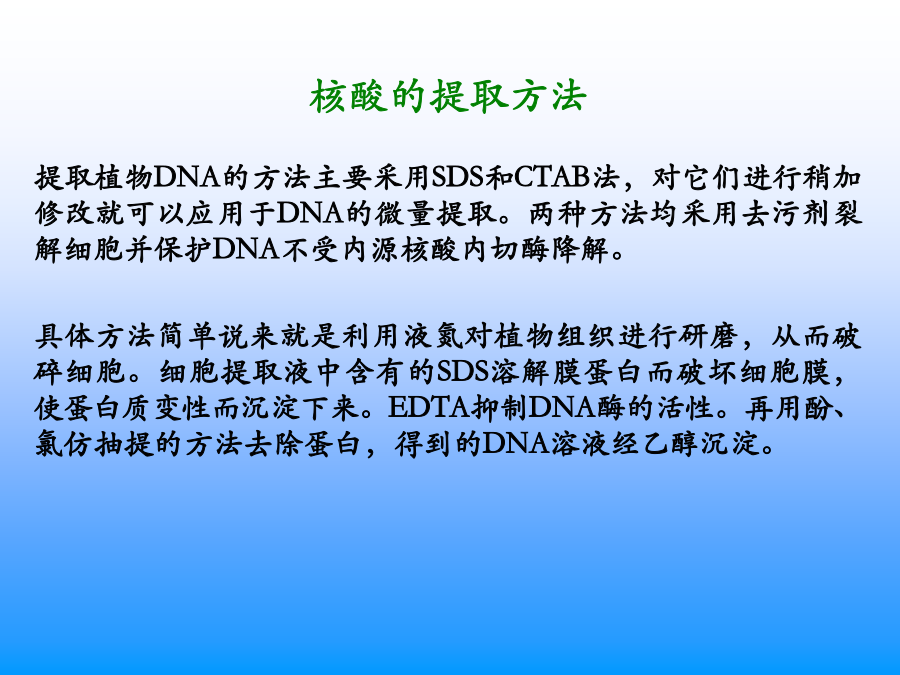 核酸的提取方法

提取植物DNA的方法主要采用SDS和CTAB法，对它们进行稍加修改就可以应用于DNA的微量提取。两种方法均采用去污剂裂解细胞并保护DNA不受内源核酸内切酶降解。

具体方法简单说来就是利用液氮对植物组织进行研磨，从而破碎细胞。细胞提取液中含有的SDS溶解膜蛋白而破坏细胞膜，使蛋白质变性而沉淀下来。EDTA抑制DNA酶的活性。再用酚、氯仿抽提的方法去除蛋白，得到的DNA溶液经乙醇沉淀。